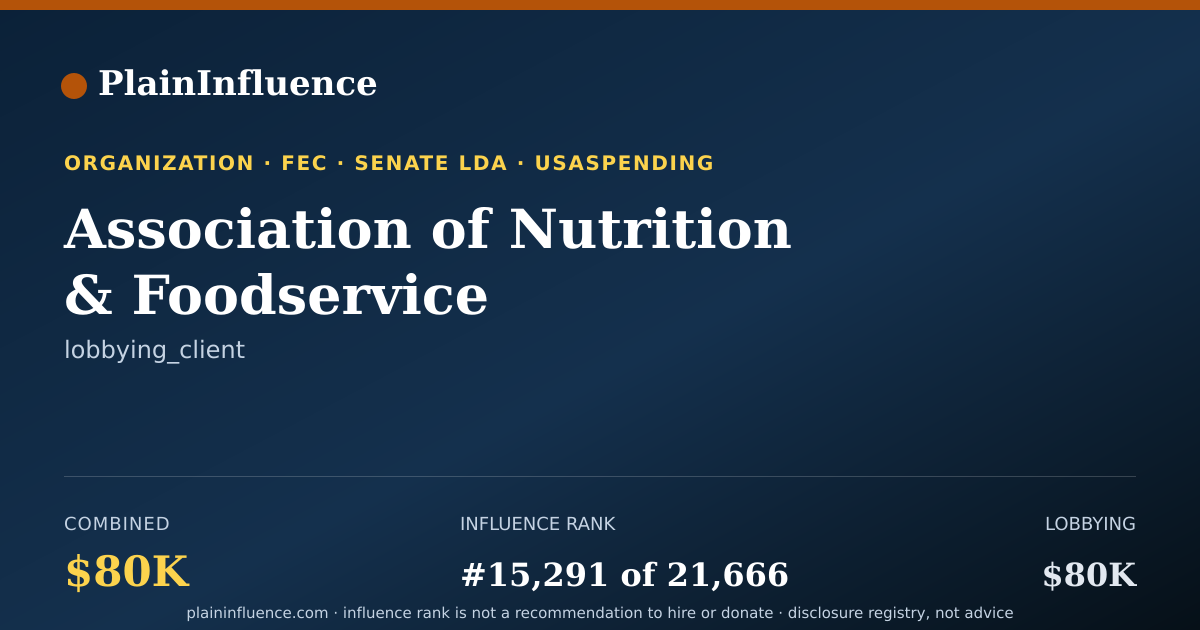 PlainInfluence

ORGANIZATION · FEC · SENATE LDA · USASPENDING

Association of Nutrition & Foodservice

lobbying_client

COMBINED
$80K

INFLUENCE RANK
#15,291 of 21,666

LOBBYING
$80K

plaininfluence.com · influence rank is not a recommendation to hire or donate · disclosure registry, not advice